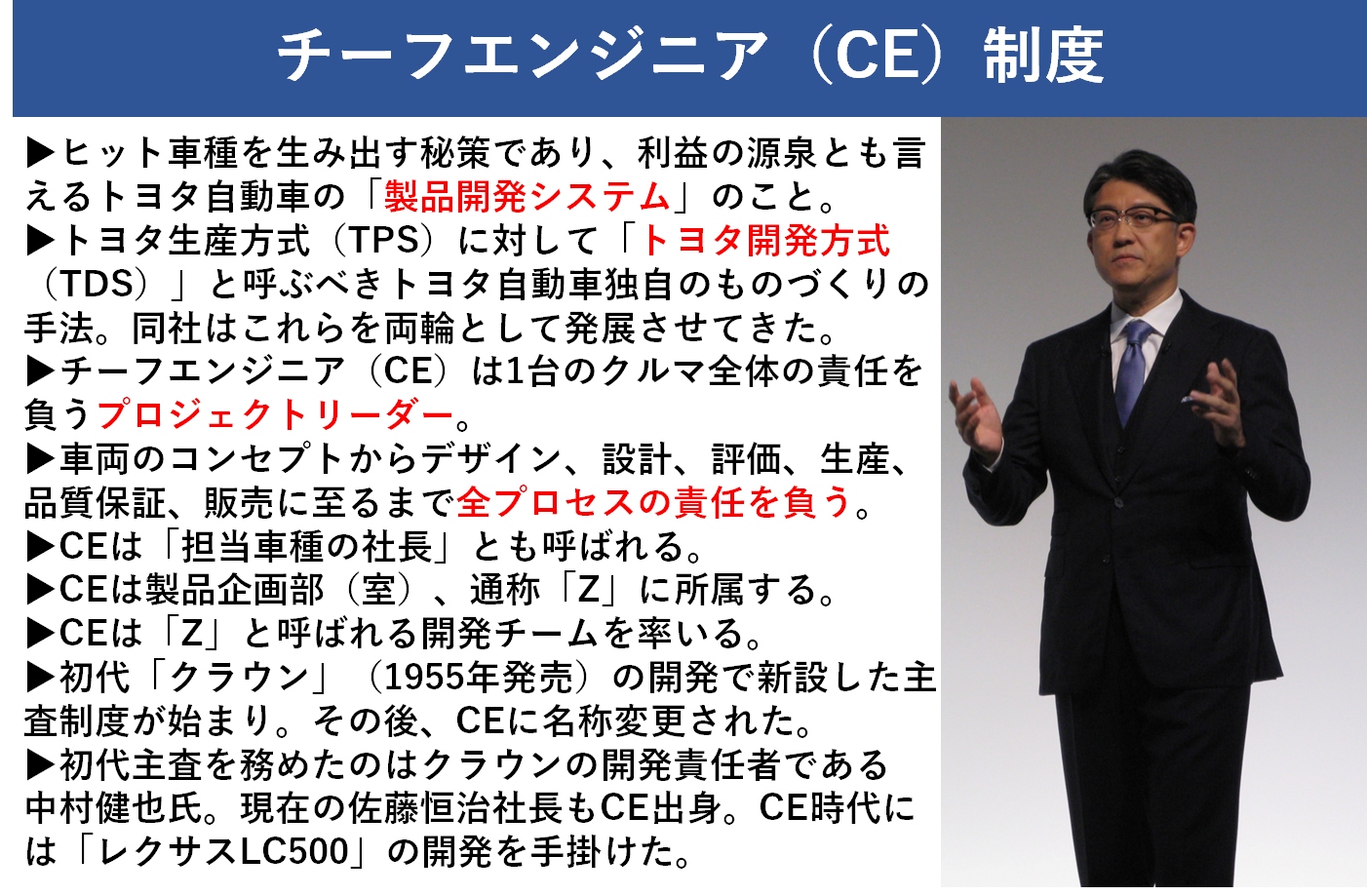 チーフエンジニア（CE）制度

▶ヒット車種を生み出す秘策であり、利益の源泉とも言えるトヨタ自動車の「製品開発システム」のこと。
▶トヨタ生産方式（TPS）に対して「トヨタ開発方式（TDS）」と呼ぶべきトヨタ自動車独自のものづくりの手法。同社はこれらを両輪として発展させてきた。
▶チーフエンジニア（CE）は1台のクルマ全体の責任を負うプロジェクトリーダー。
▶車両のコンセプトからデザイン、設計、評価、生産、品質保証、販売に至るまで全プロセスの責任を負う。
▶CEは「担当車種の社長」とも呼ばれる。
▶CEは製品企画部（室）、通称「Z」に所属する。
▶CEは「Z」と呼ばれる開発チームを率いる。
▶初代「クラウン」（1955年発売）の開発で新設した主査制度が始まり。その後、CEに名称変更された。
▶初代主査を務めたのはクラウンの開発責任者である中村健也氏。現在の佐藤恒治社長もCE出身。CE時代には「レクサスLC500」の開発を手掛けた。